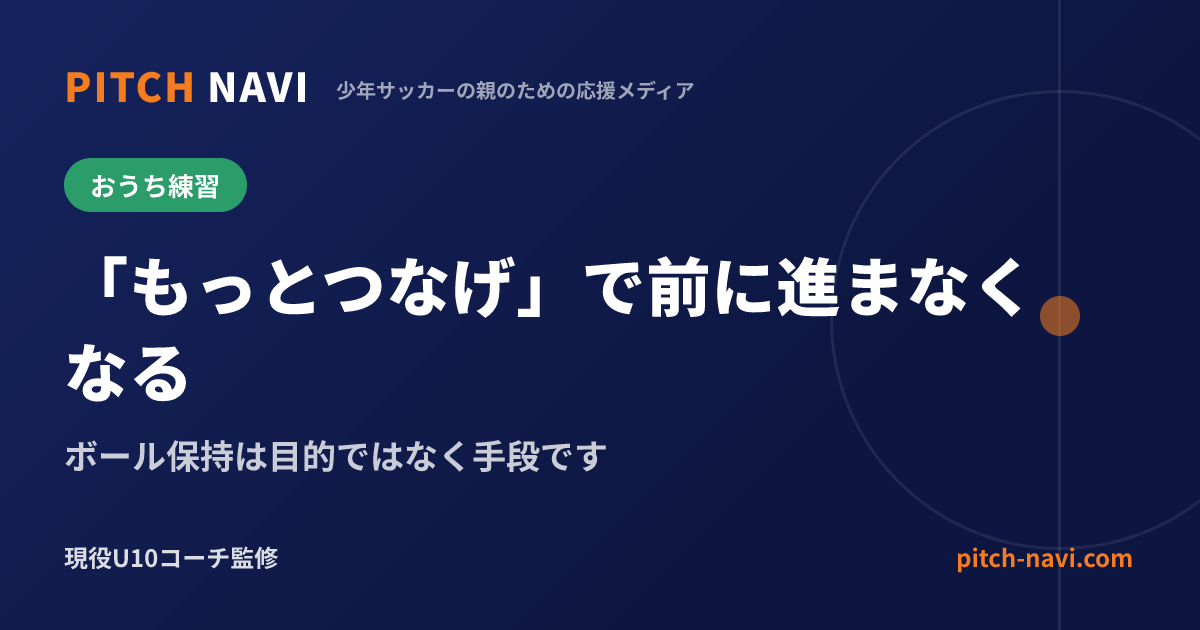 PITCH NAVI 少年サッカーの親のための応援メディア

おうち練習

「もっとつなげ」で前に進まなくなる

ボール保持は目的ではなく手段です

現役U10コーチ監修

pitch-navi.com